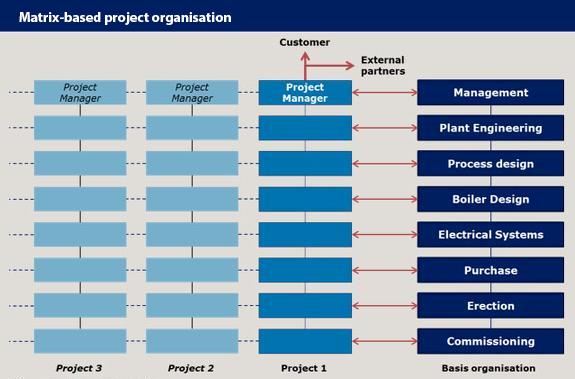 Matrix-based project organisation

Customer

External partners

Project Manager

Project Manager

Project Manager

Management

Plant Engineering

Process design

Boiler Design

Electrical Systems

Purchase

Erection

Commissioning

Project 3

Project 2

Project 1

Basis organisation